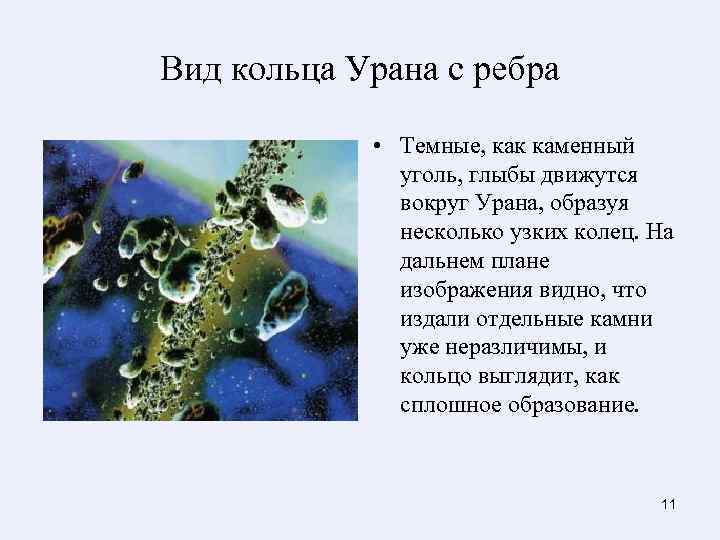 Вид кольца Урана с ребра

• Темные, как каменный уголь, глыбы движутся вокруг Урана, образуя несколько узких колец. На дальнем плане изображения видно, что издали отдельные камни уже неразличимы, и кольцо выглядит, как сплошное образование.

11